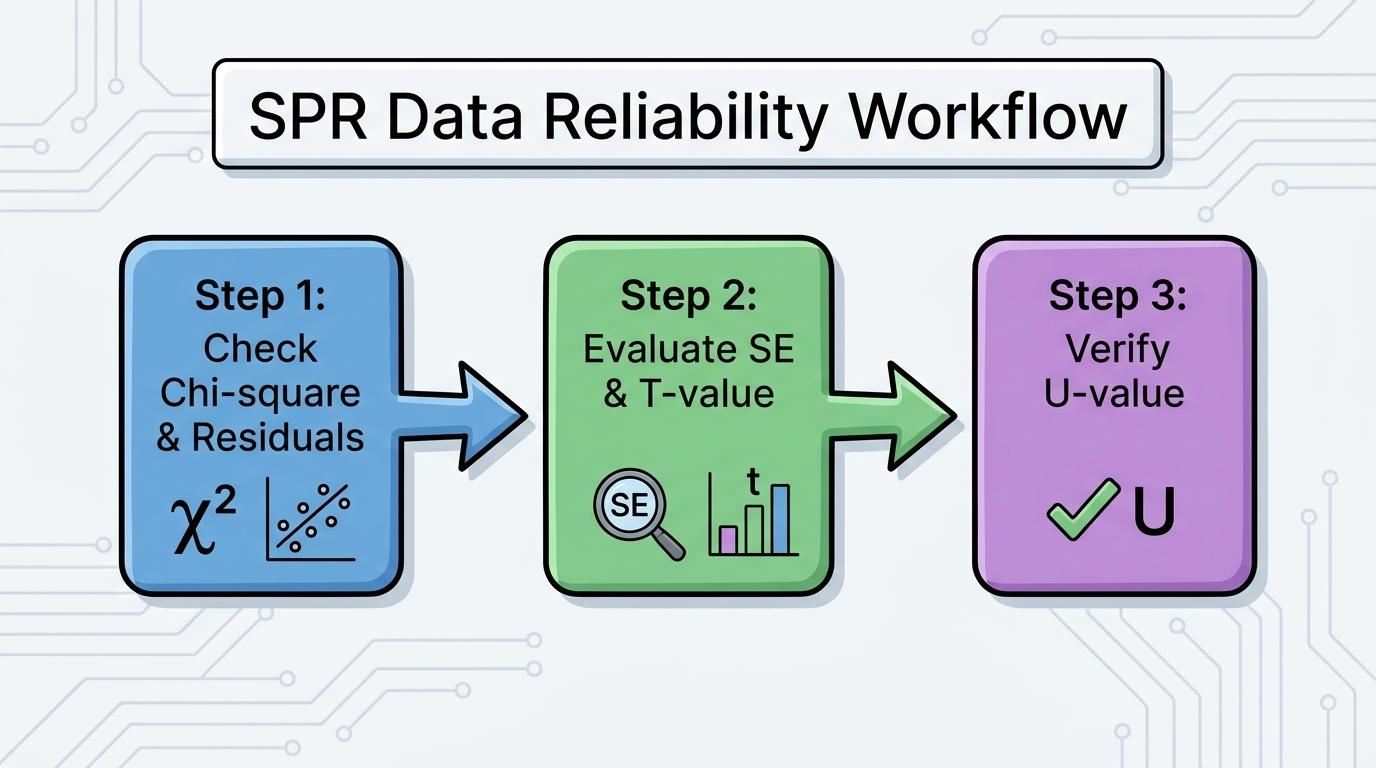 SPR Data Reliability Workflow

Step 1:
Check Chi-square & Residuals
$\chi^2$

Step 2:
Evaluate SE & T-value
SE
t

Step 3:
Verify U-value
U